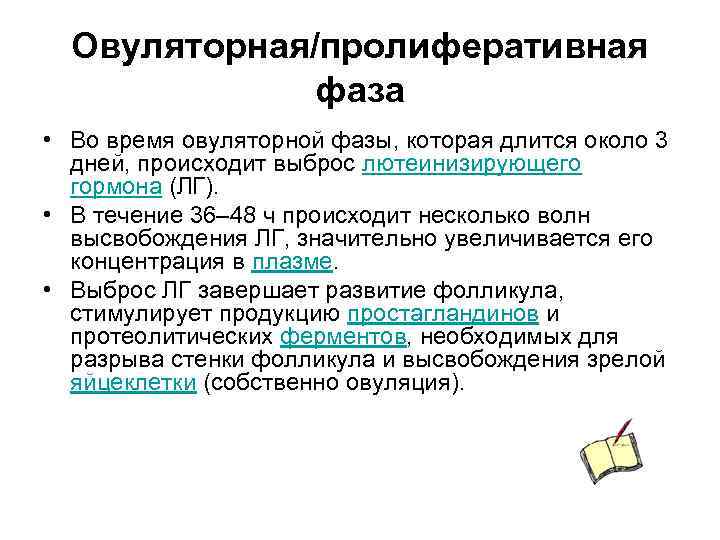 Овуляторная/пролиферативная фаза

• Во время овуляторной фазы, которая длится около 3 дней, происходит выброс лютеинизирующего гормона (ЛГ).
• В течение 36–48 ч происходит несколько волн высвобождения ЛГ, значительно увеличивается его концентрация в плазме.
• Выброс ЛГ завершает развитие фолликула, стимулирует продукцию простагландинов и протеолитических ферментов, необходимых для разрыва стенки фолликула и высвобождения зрелой яйцеклетки (собственно овуляция).